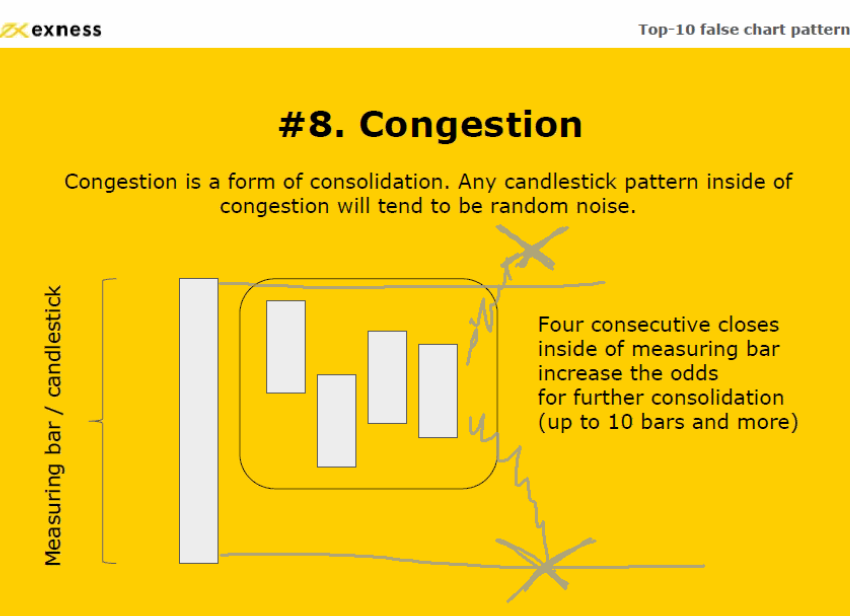 exness

Top-10 false chart pattern

#8. Congestion

Congestion is a form of consolidation. Any candlestick pattern inside of congestion will tend to be random noise.

Measuring bar / candlestick

Four consecutive closes inside of measuring bar increase the odds for further consolidation (up to 10 bars and more)